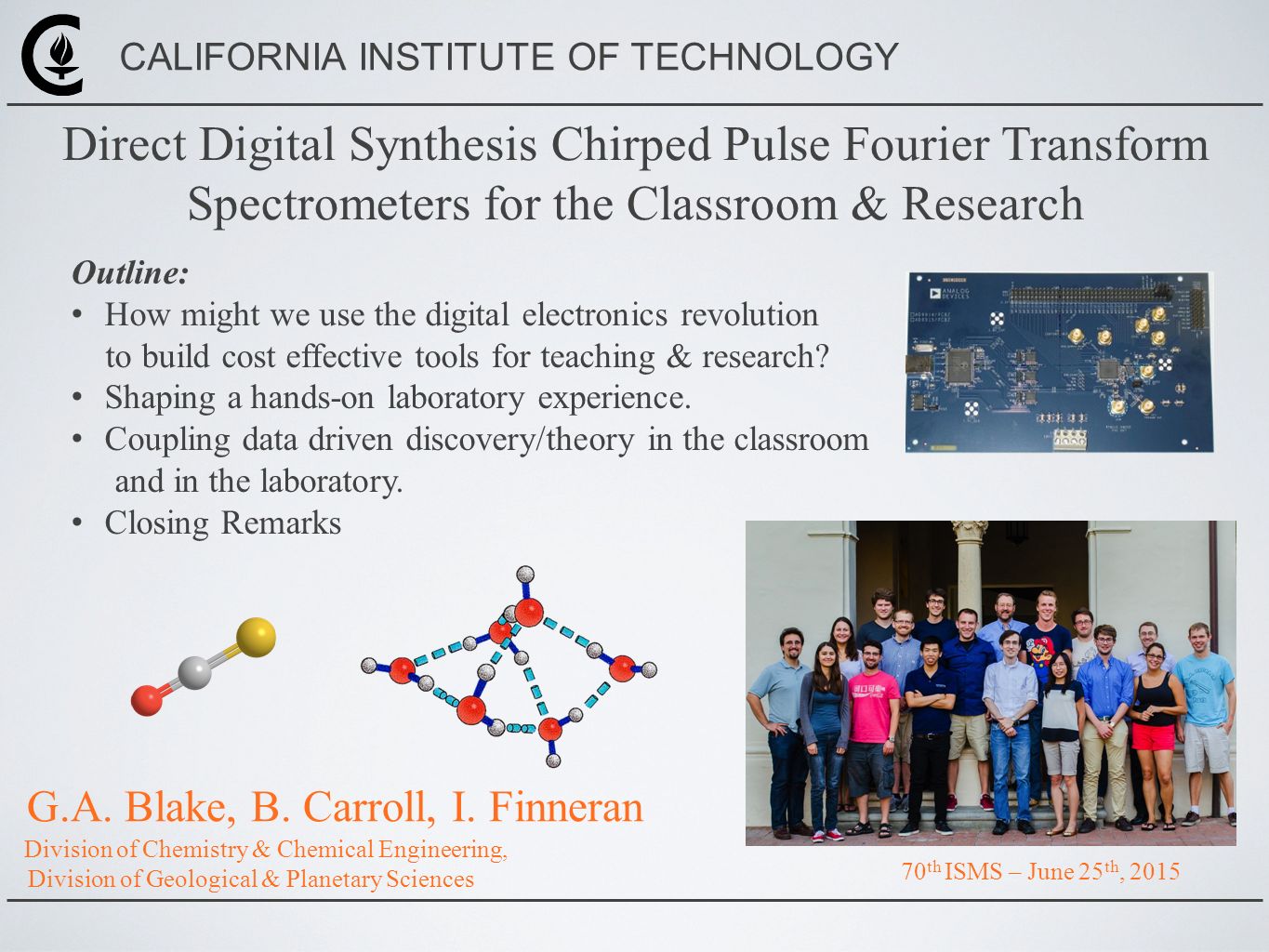 CALIFORNIA INSTITUTE OF TECHNOLOGY

Direct Digital Synthesis Chirped Pulse Fourier Transform Spectrometers for the Classroom & Research

Outline:
• How might we use the digital electronics revolution to build cost effective tools for teaching & research?
• Shaping a hands-on laboratory experience.
• Coupling data driven discovery/theory in the classroom and in the laboratory.
• Closing Remarks

ANALOG DEVICES

G.A. Blake, B. Carroll, I. Finneran
Division of Chemistry & Chemical Engineering,
Division of Geological & Planetary Sciences

70$^{th}$ ISMS – June 25$^{th}$, 2015